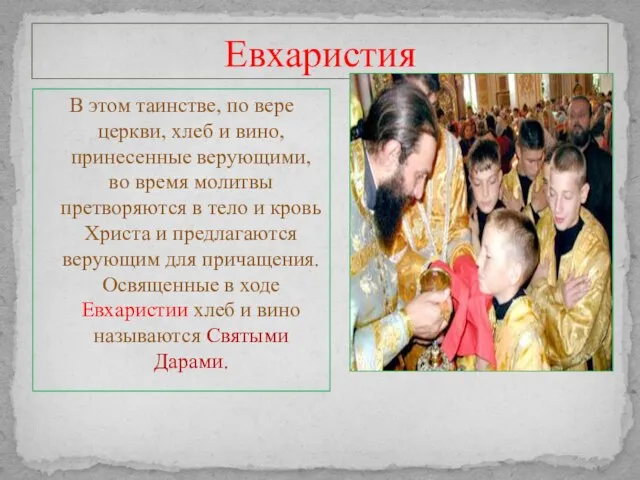 Евхаристия

В этом таинстве, по вере церкви, хлеб и вино, принесенные верующими, во время молитвы претворяются в тело и кровь Христа и предлагаются верующим для причащения. Освященные в ходе Евхаристии хлеб и вино называются Святыми Дарами.